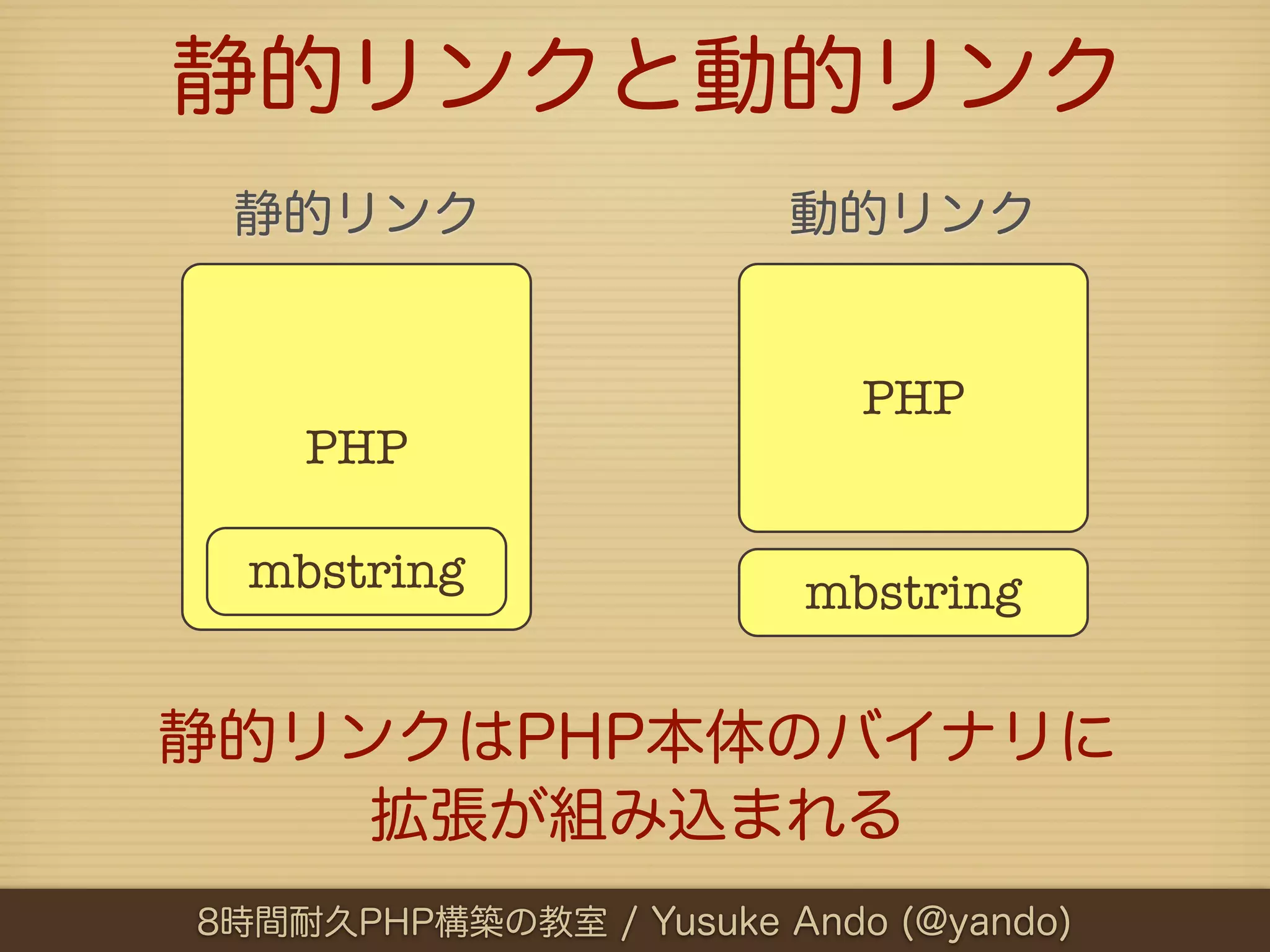 静的リンクと動的リンク

静的リンク

PHP

mbstring

動的リンク

PHP

mbstring

静的リンクはPHP本体のバイナリに拡張が組み込まれる

8時間耐久PHP構築の教室 / Yusuke Ando (@yando)